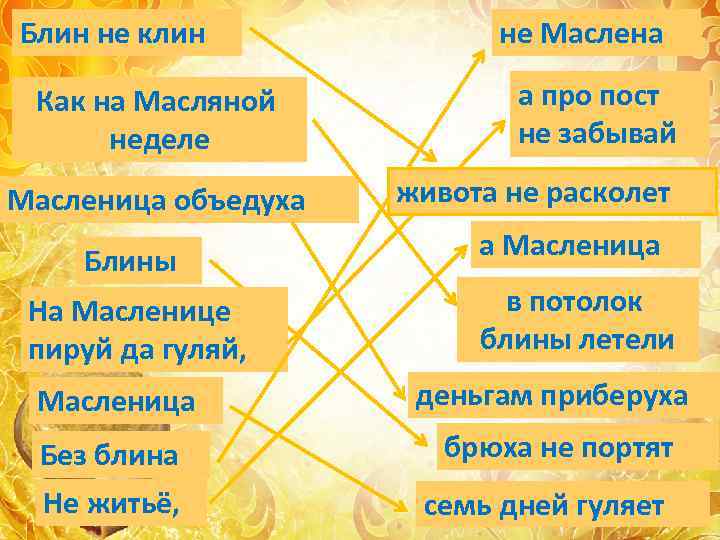 Блин не клин

Как на Масляной неделе

Масленица объедуха

Блины

На Масленице пируй да гуляй,

Масленица

Без блина

Не житьё,

не Маслена

а про пост не забывай

живота не расколет

а Масленица

в потолок блины летели

деньгам приберуха

брюха не портят

семь дней гуляет